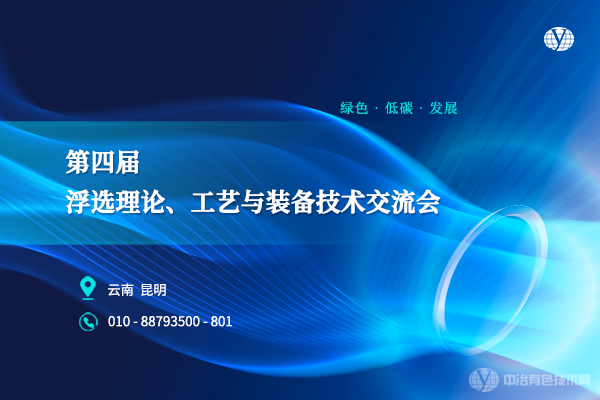 绿色 · 低碳 · 发展

第四届
浮选理论、工艺与装备技术交流会

云南 昆明

010 - 88793500 - 801

中冶有色技术网